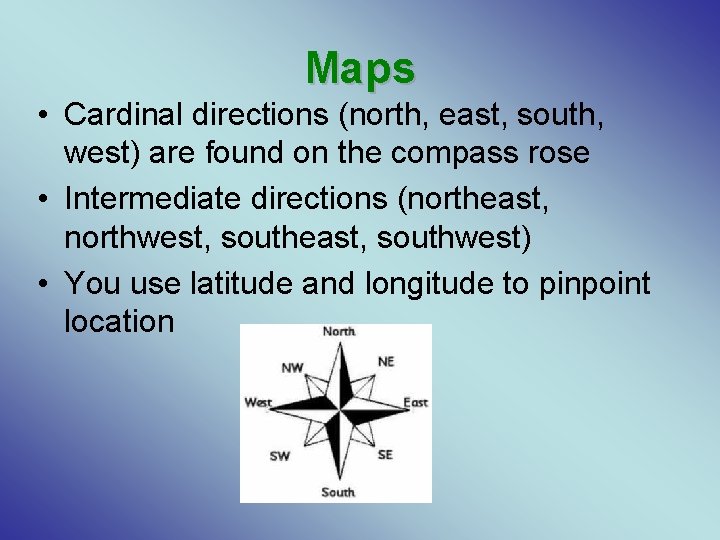 Maps

• Cardinal directions (north, east, south, west) are found on the compass rose
• Intermediate directions (northeast, northwest, southeast, southwest)
• You use latitude and longitude to pinpoint location

North
NW
NE
West
East
SW
SE
South